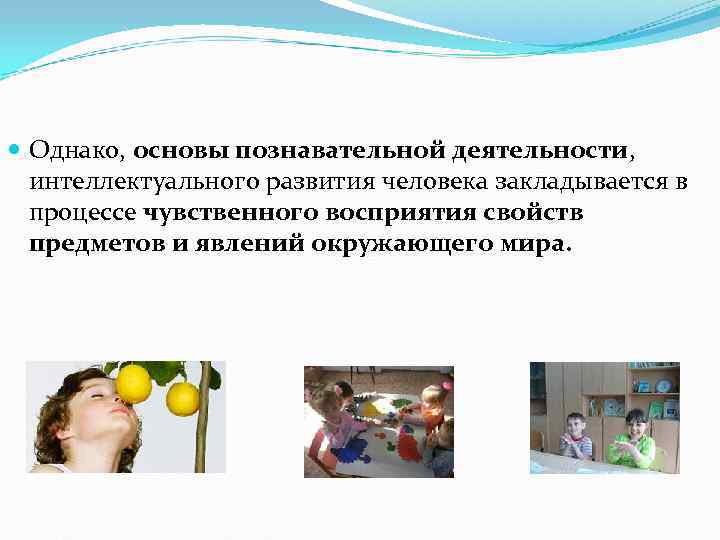 Однако, основы познавательной деятельности, интеллектуального развития человека закладывается в процессе чувственного восприятия свойств предметов и явлений окружающего мира.